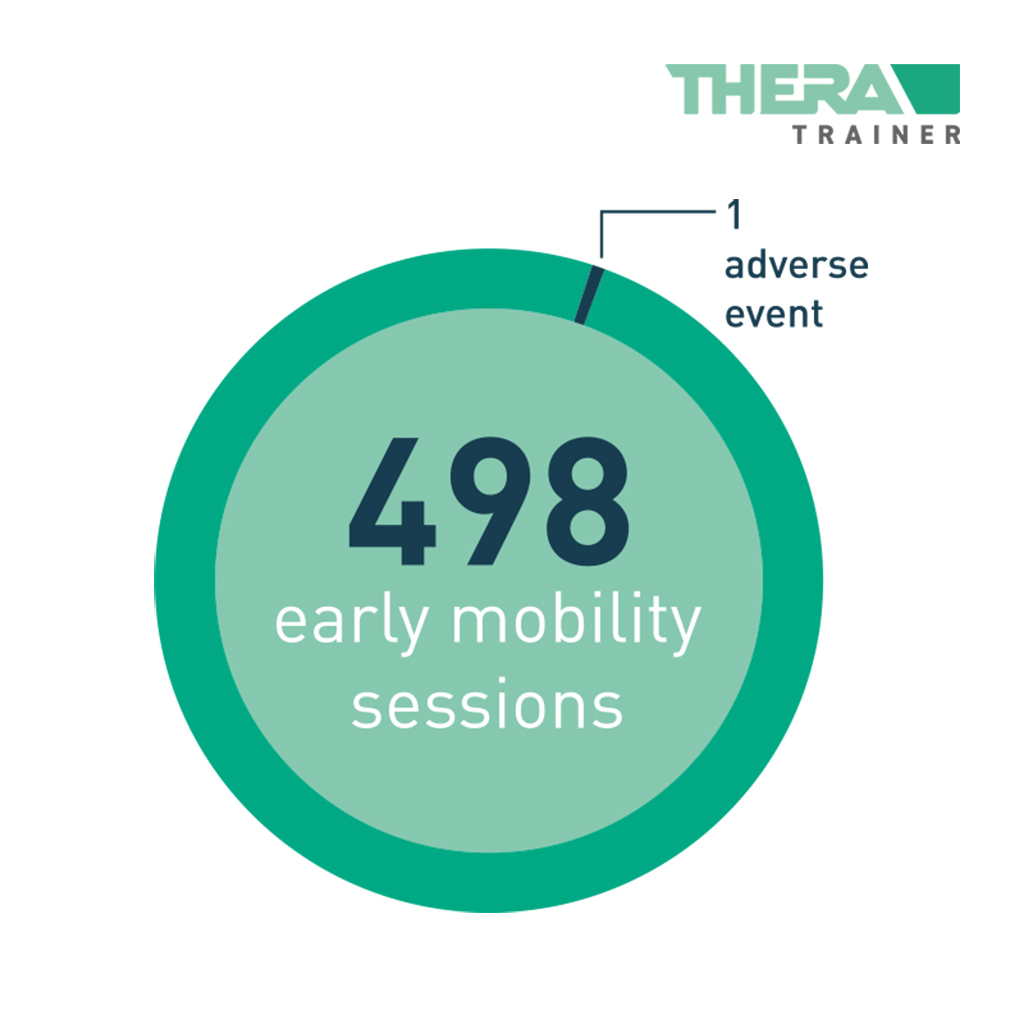 THERA
TRAINER

1
adverse
event

498
early mobility
sessions